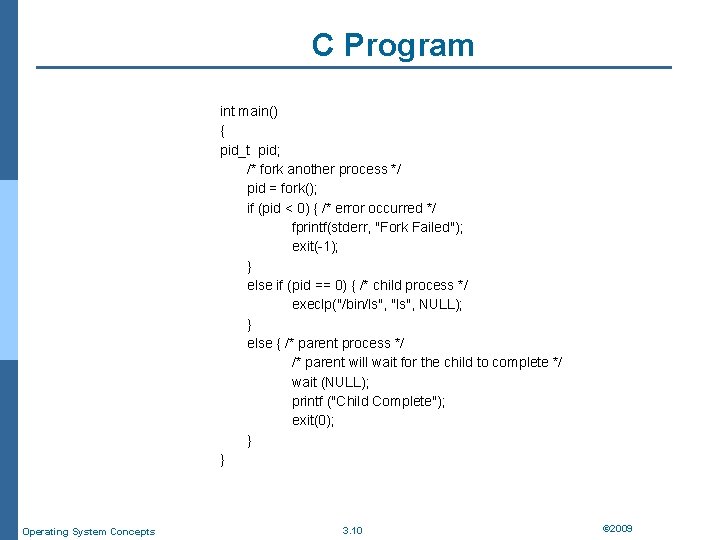 C Program

int main()
{
pid_t pid;
/* fork another process */
pid = fork();
if (pid < 0) { /* error occurred */
fprintf(stderr, "Fork Failed");
exit(-1);
}
else if (pid == 0) { /* child process */
execlp("/bin/ls", "ls", NULL);
}
else { /* parent process */
/* parent will wait for the child to complete */
wait (NULL);
printf ("Child Complete");
exit(0);
}
}

Operating System Concepts

3.10

©2009